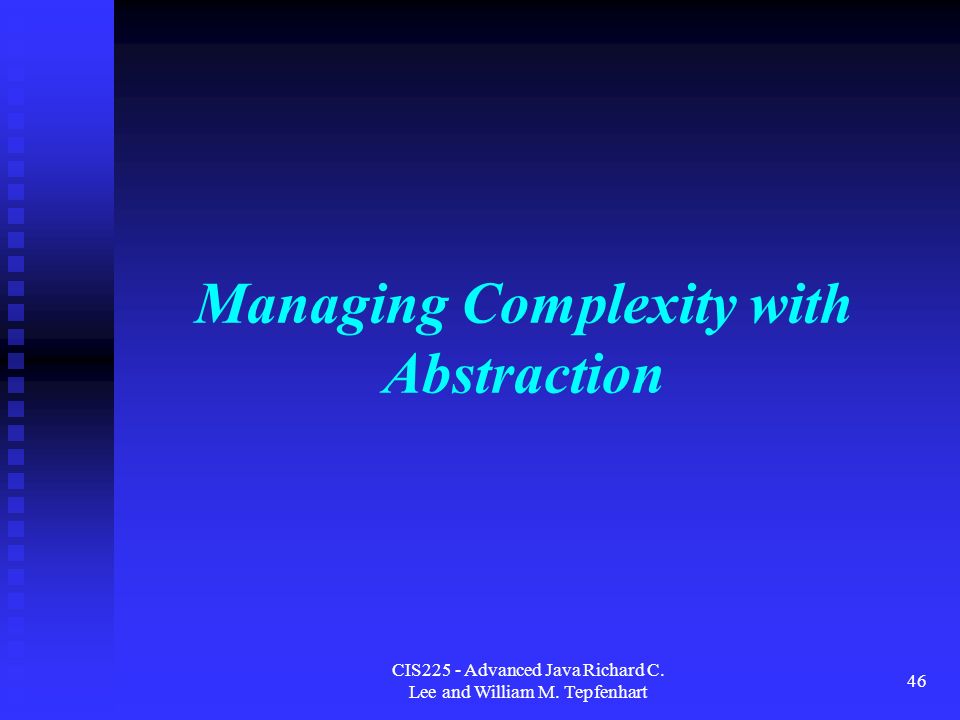 Managing Complexity with Abstraction

CIS225 - Advanced Java Richard C. Lee and William M. Tepfenhart

46